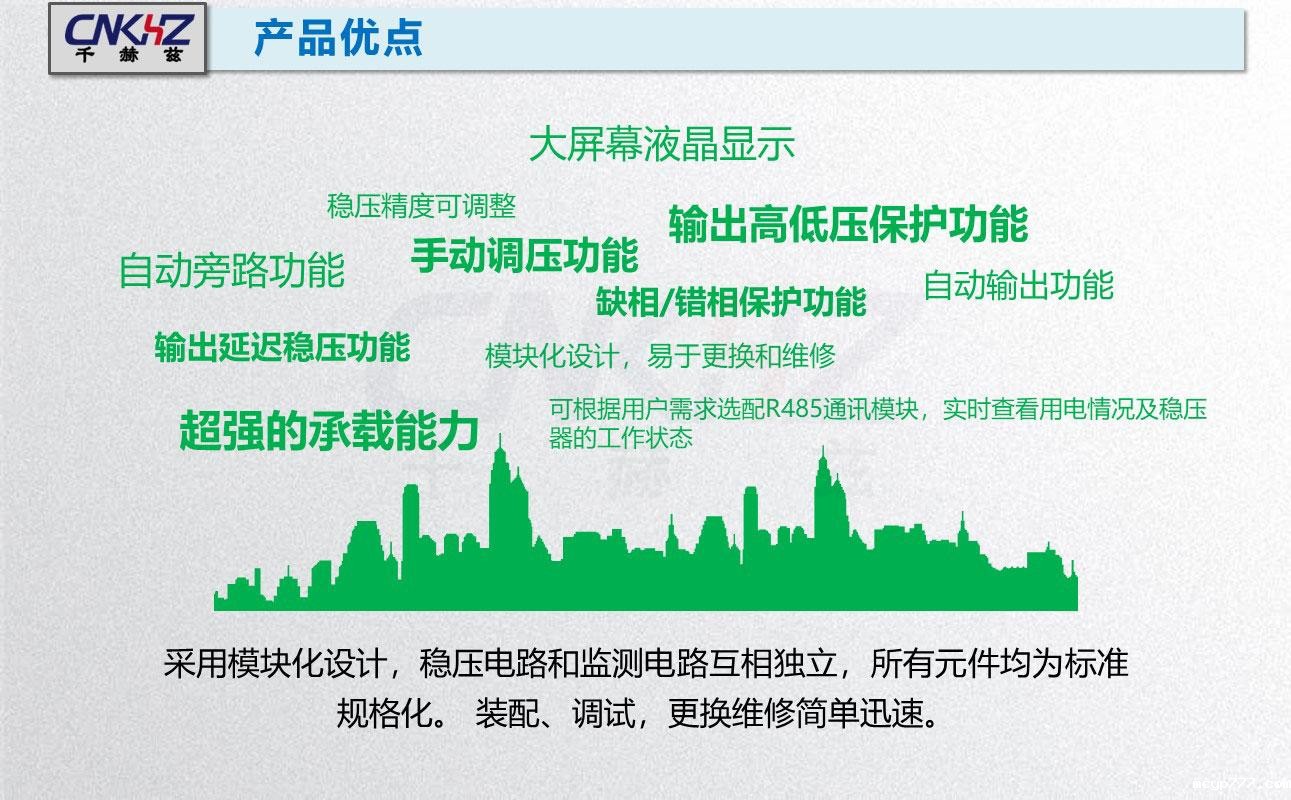 CNKHZ
千赫兹

产品优点

大屏幕液晶显示

稳压精度可调整

输出高低压保护功能

自动旁路功能

手动调压功能

自动输出功能

缺相/错相保护功能

输出延迟稳压功能

模块化设计，易于更换和维修

超强的承载能力

可根据用户需求选配R485通讯模块，实时查看用电情况及稳压器的工作状态

采用模块化设计，稳压电路和监测电路互相独立，所有元件均为标准规格化。 装配、调试，更换维修简单迅速。